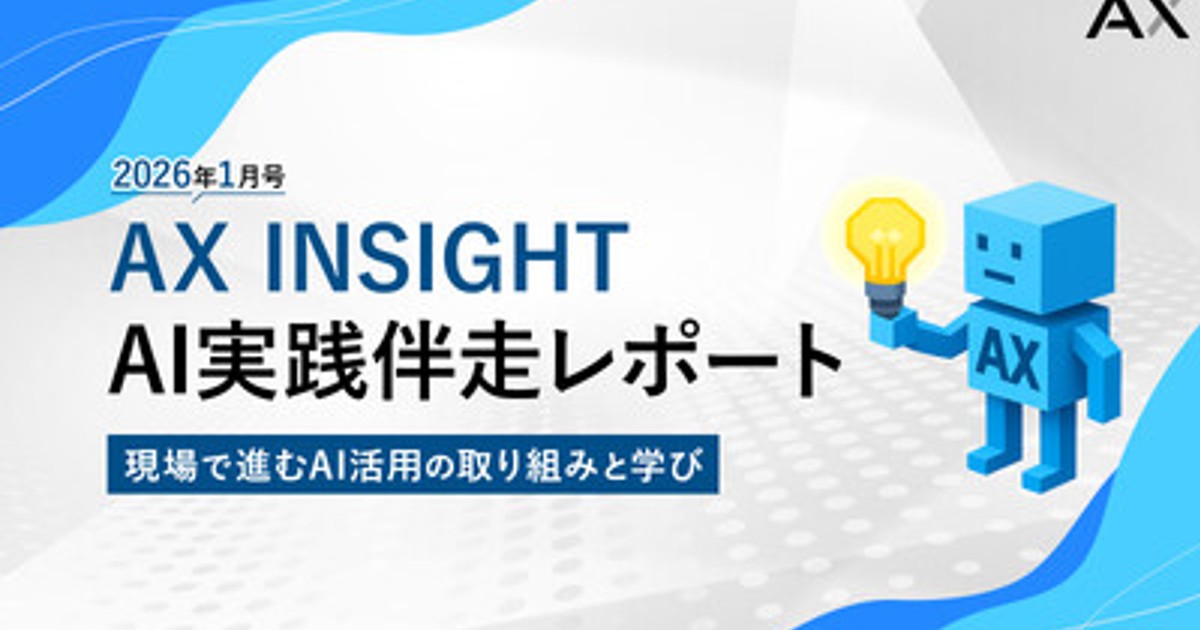 AX

2026年1月号

AX INSIGHT
AI実践伴走レポート

現場で進むAI活用の取り組みと学び

AX